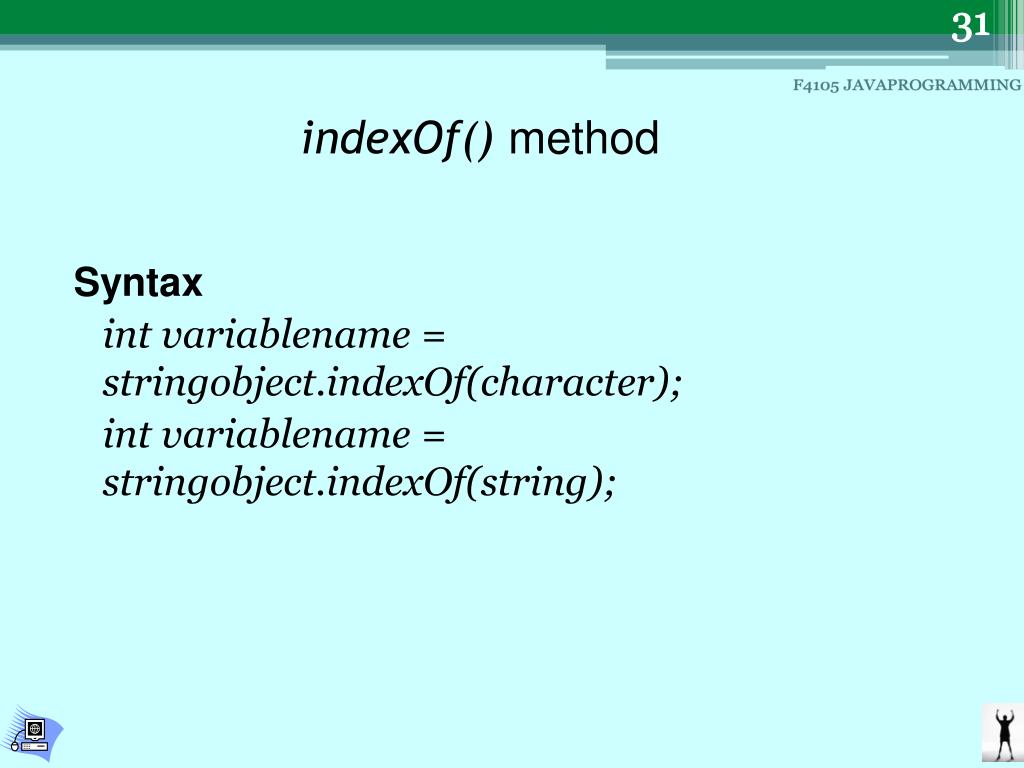 31

F4105 JAVAPROGRAMMING

indexOf() method

Syntax

int variablename = stringobject.indexOf(character);

int variablename = stringobject.indexOf(string);